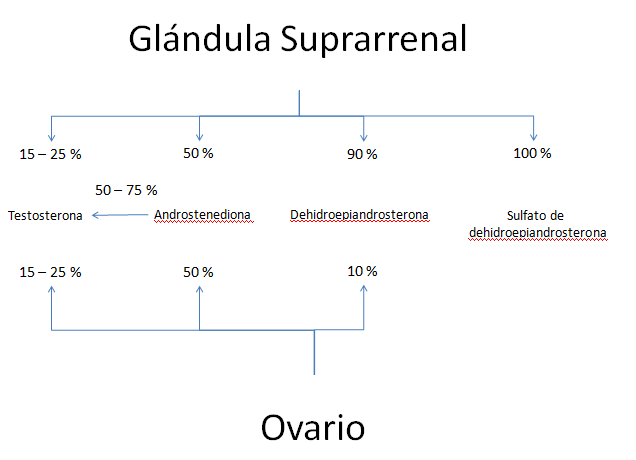 Glándula Suprarrenal

15 – 25 %

50 %

90 %

100 %

50 – 75 %

Testosterona

Androstenediona

Dehidroepiandrosterona

Sulfato de dehidroepiandrosterona

15 – 25 %

50 %

10 %

Ovario